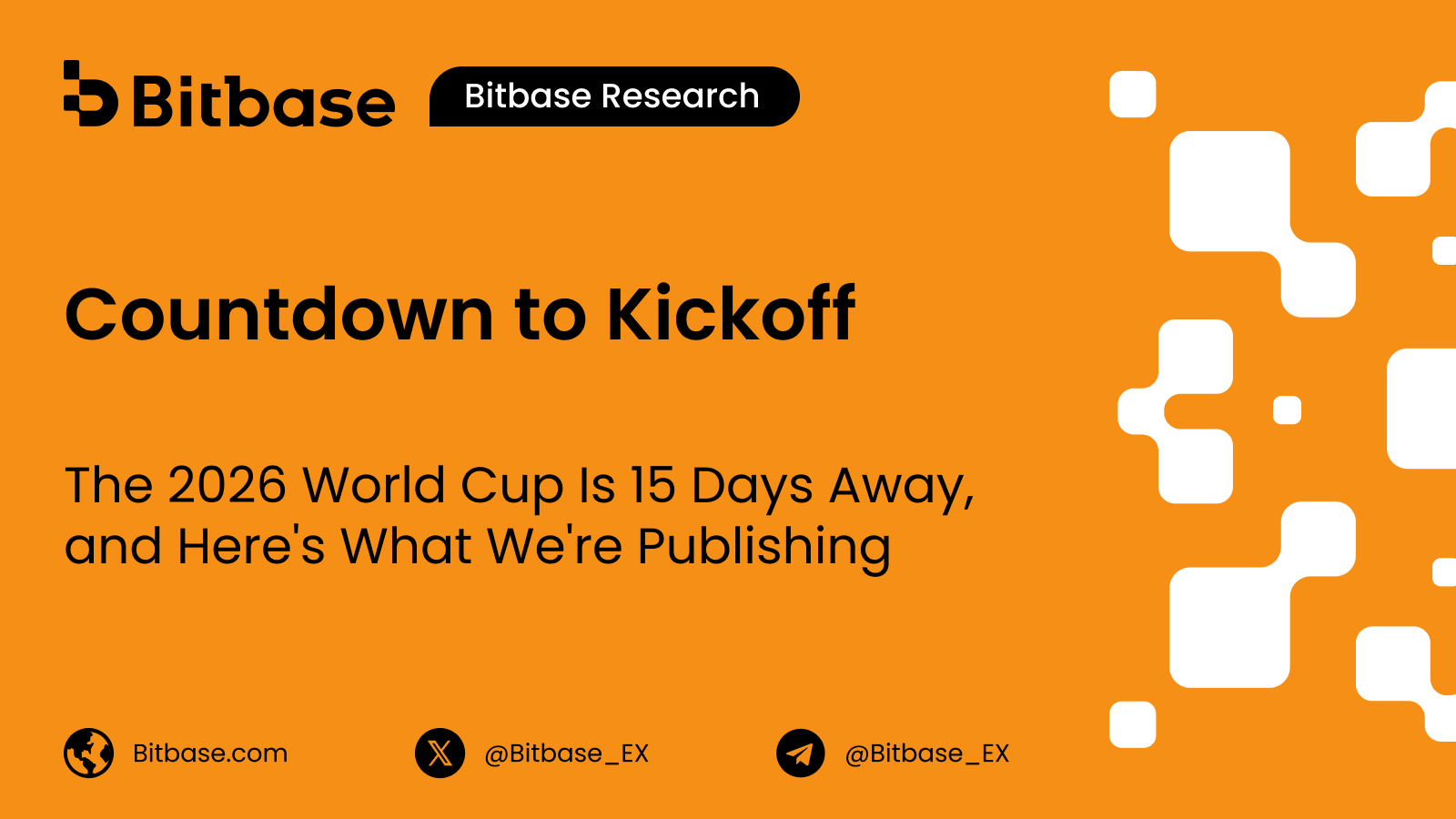 Bitbase

Bitbase Research

Countdown to Kickoff

The 2026 World Cup Is 15 Days Away, and Here's What We're Publishing

Bitbase.com

@Bitbase_EX

@Bitbase_EX